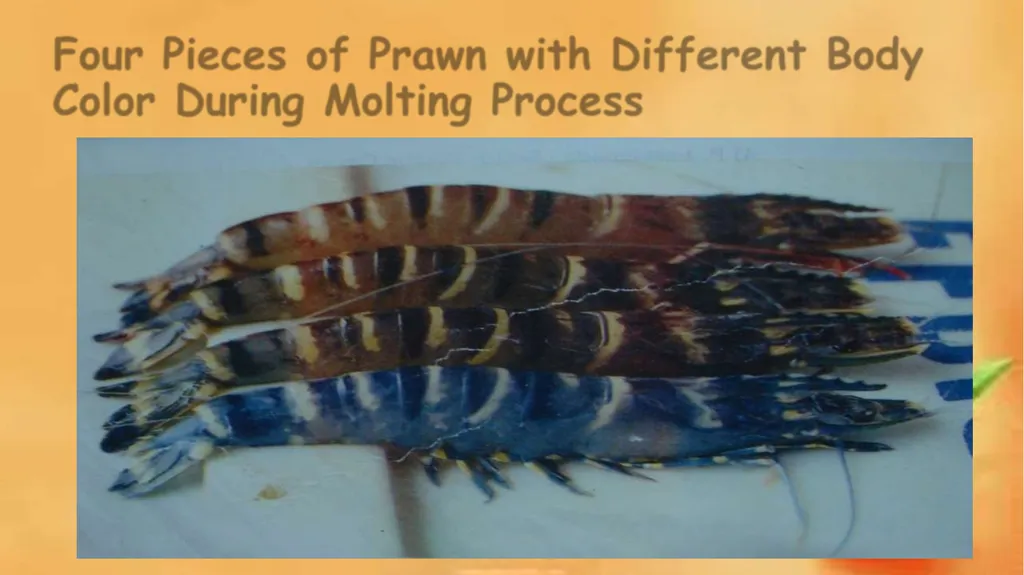 Four Pieces of Prawn with Different Body Color During Molting Process